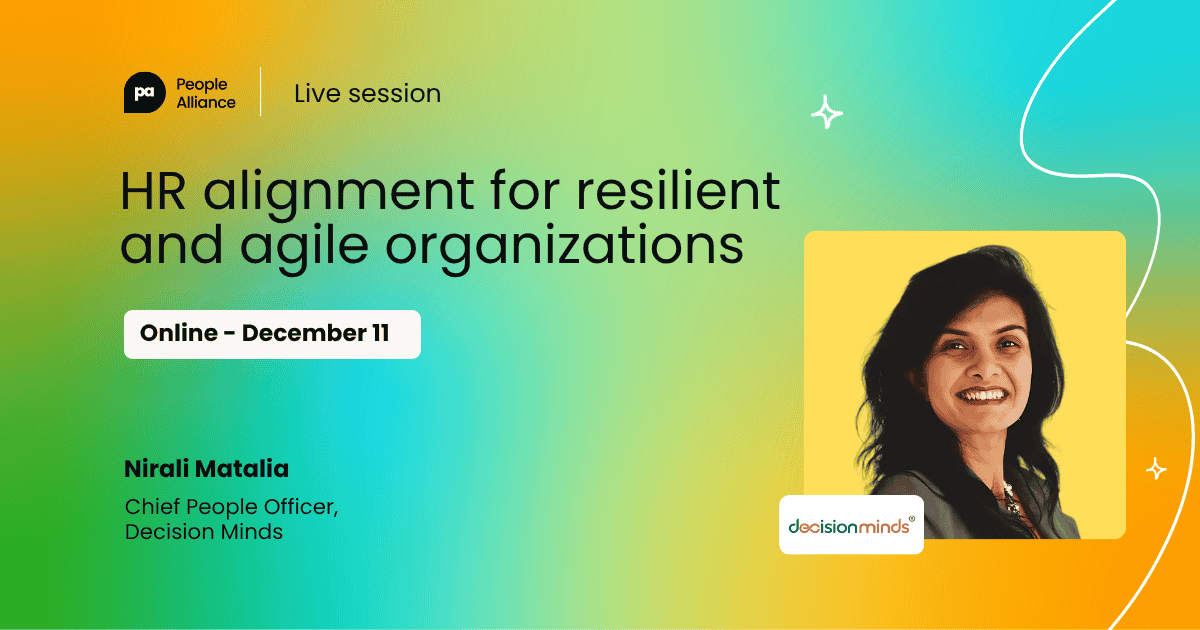 pa People Alliance

Live session

HR alignment for resilient and agile organizations

Online - December 11

Nirali Matalia

Chief People Officer, Decision Minds

decisionminds®